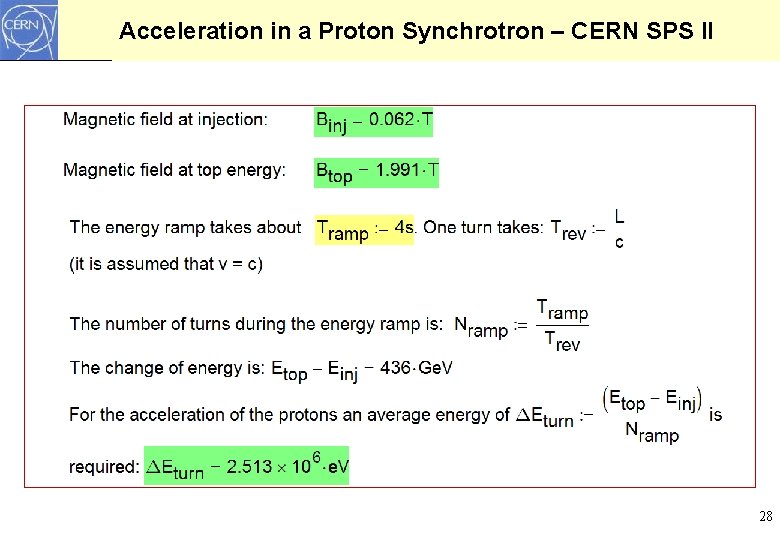 CERN

Acceleration in a Proton Synchrotron – CERN SPS II

Magnetic field at injection: $B_{inj} = 0.062 \cdot T$

Magnetic field at top energy: $B_{top} = 1.991 \cdot T$

The energy ramp takes about $T_{ramp} := 4s$. One turn takes: $T_{rev} := \frac{L}{c}$

(it is assumed that v = c)

The number of turns during the energy ramp is: $N_{ramp} := \frac{T_{ramp}}{T_{rev}}$

The change of energy is: $E_{top} - E_{inj} = 436 \cdot GeV$

For the acceleration of the protons an average energy of $\Delta E_{turn} := \frac{(E_{top} - E_{inj})}{N_{ramp}}$ is

required: $\Delta E_{turn} = 2.513 \times 10^{6} \cdot eV$

28